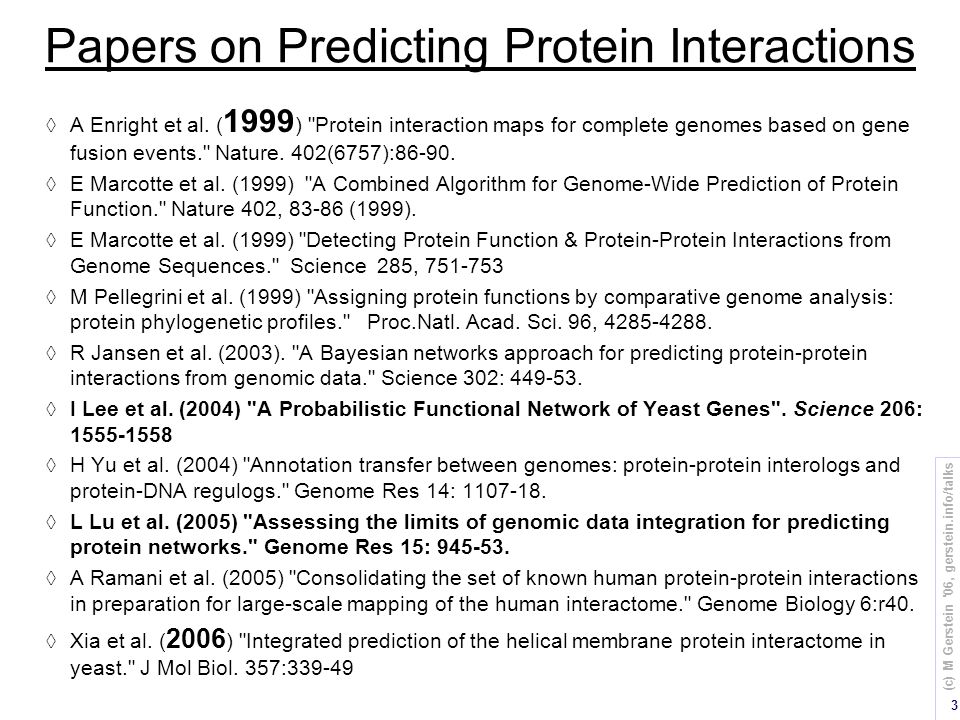 Papers on Predicting Protein Interactions

◊ A Enright et al. (1999) "Protein interaction maps for complete genomes based on gene fusion events." Nature. 402(6757):86-90.

◊ E Marcotte et al. (1999) "A Combined Algorithm for Genome-Wide Prediction of Protein Function." Nature 402, 83-86 (1999).

◊ E Marcotte et al. (1999) "Detecting Protein Function & Protein-Protein Interactions from Genome Sequences." Science 285, 751-753

◊ M Pellegrini et al. (1999) "Assigning protein functions by comparative genome analysis: protein phylogenetic profiles." Proc.Natl. Acad. Sci. 96, 4285-4288.

◊ R Jansen et al. (2003). "A Bayesian networks approach for predicting protein-protein interactions from genomic data." Science 302: 449-53.

◊ I Lee et al. (2004) "A Probabilistic Functional Network of Yeast Genes". Science 206: 1555-1558

◊ H Yu et al. (2004) "Annotation transfer between genomes: protein-protein interologs and protein-DNA regulogs." Genome Res 14: 1107-18.

◊ L Lu et al. (2005) "Assessing the limits of genomic data integration for predicting protein networks." Genome Res 15: 945-53.

◊ A Ramani et al. (2005) "Consolidating the set of known human protein-protein interactions in preparation for large-scale mapping of the human interactome." Genome Biology 6:r40.

◊ Xia et al. (2006) "Integrated prediction of the helical membrane protein interactome in yeast." J Mol Biol. 357:339-49

(c) M Gerstein '06, gerstein.info/talks

3